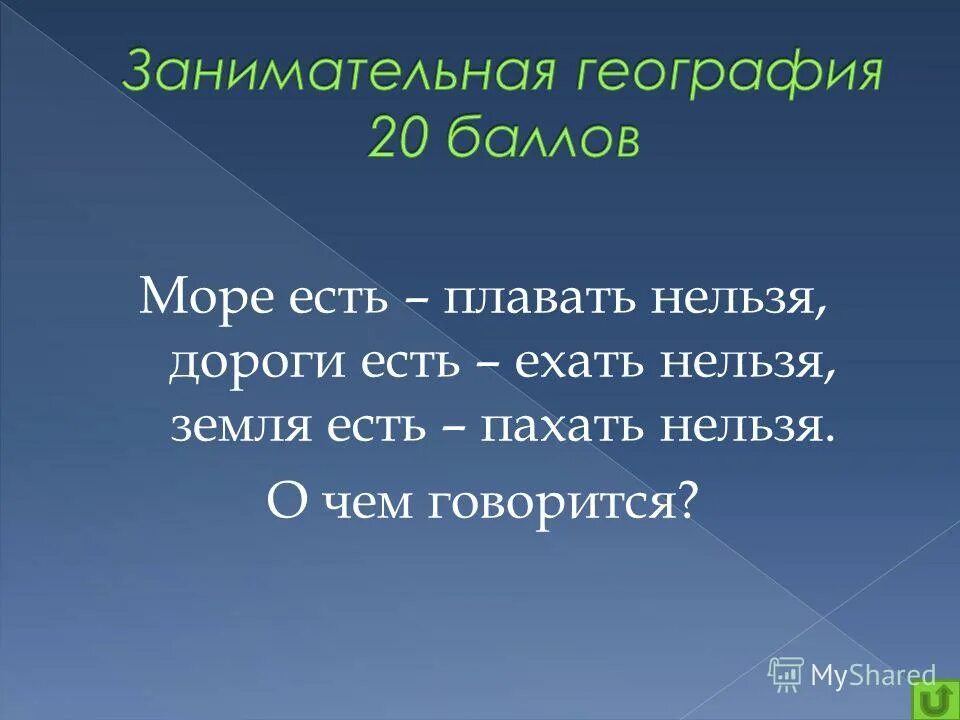 Занимательная география
20 баллов

Море есть – плавать нельзя, дороги есть – ехать нельзя, земля есть – пахать нельзя.
О чем говорится?

MyShared